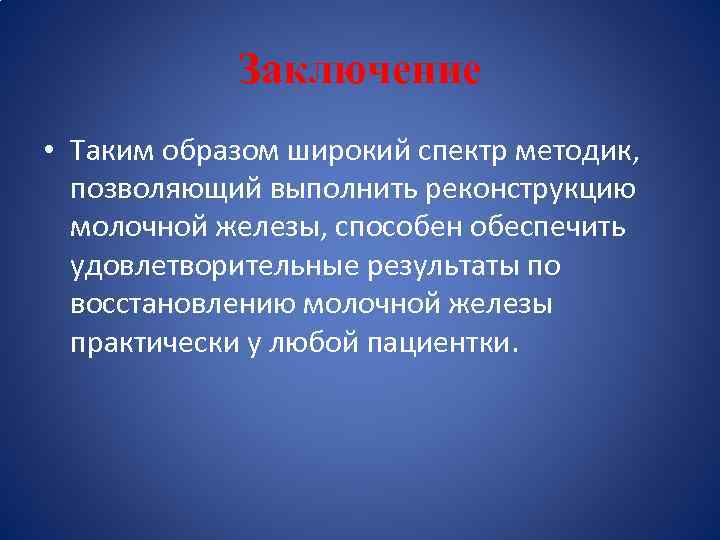 Заключение

• Таким образом широкий спектр методик, позволяющий выполнить реконструкцию молочной железы, способен обеспечить удовлетворительные результаты по восстановлению молочной железы практически у любой пациентки.